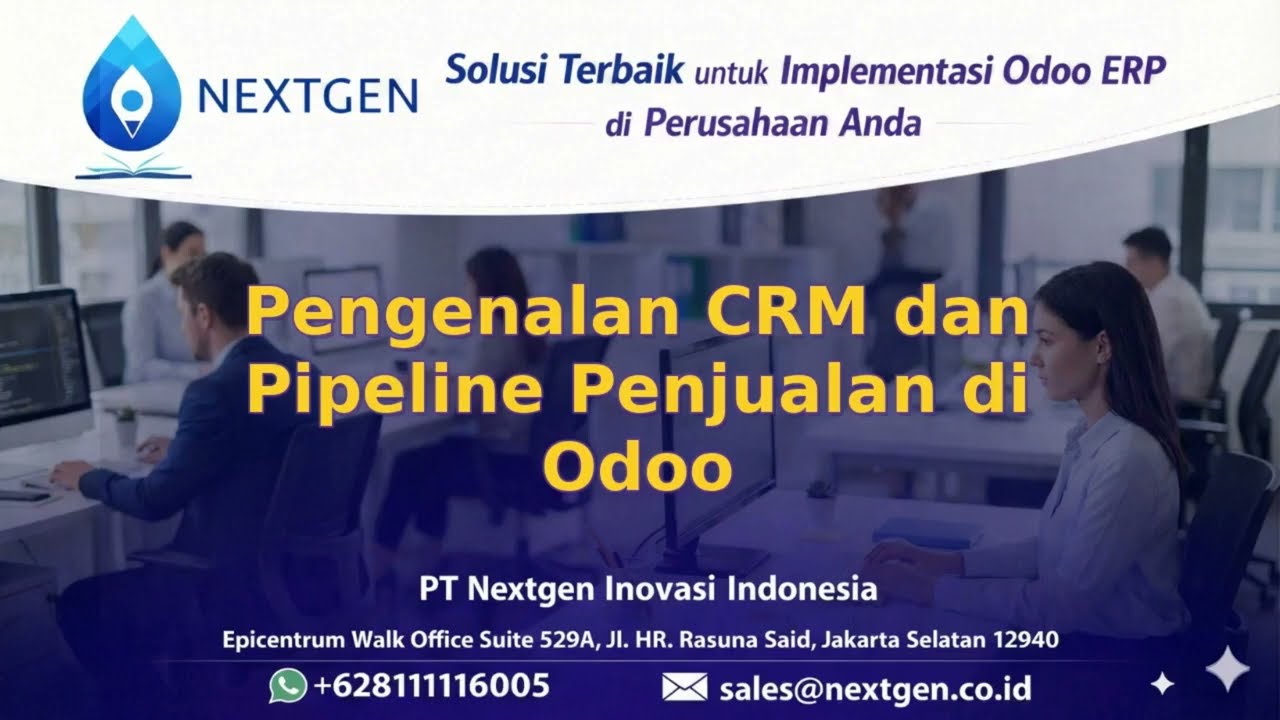 NEXTGEN

Solusi Terbaik untuk Implementasi Odoo ERP di Perusahaan Anda

Pengenalan CRM dan Pipeline Penjualan di Odoo

PT Nextgen Inovasi Indonesia

Epicentrum Walk Office Suite 529A, Jl. HR. Rasuna Said, Jakarta Selatan 12940

+628111116005

sales@nextgen.co.id